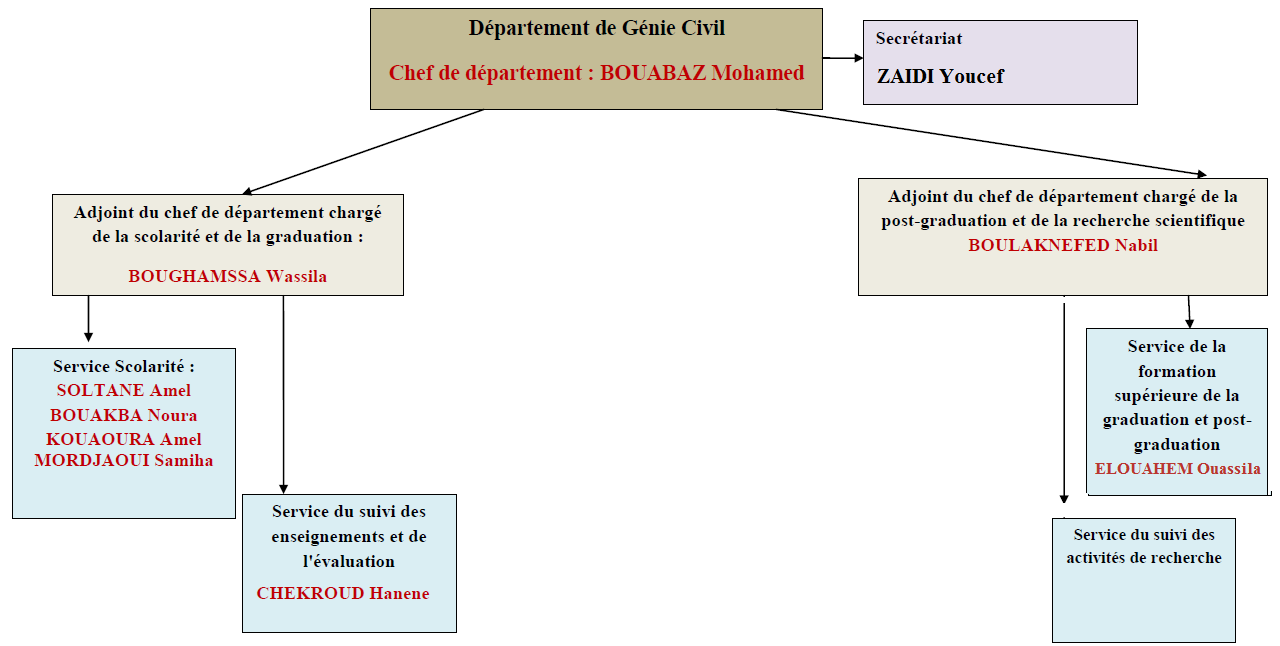 Département de Génie Civil

Chef de département : BOUABAZ Mohamed

Secrétariat

ZAIDI Youcef

Adjoint du chef de département chargé de la scolarité et de la graduation :

BOUGHAMSSA Wassila

Adjoint du chef de département chargé de la post-graduation et de la recherche scientifique

BOULAKNEFED Nabil

Service Scolarité :
SOLTANE Amel
BOUAKBA Noura
KOUAOURA Amel
MORDJAOUI Samiha

Service du suivi des enseignements et de l'évaluation

CHEKROUD Hanene

Service de la formation supérieure de la graduation et post-graduation

ELOUAHEM Ouassila

Service du suivi des activités de recherche